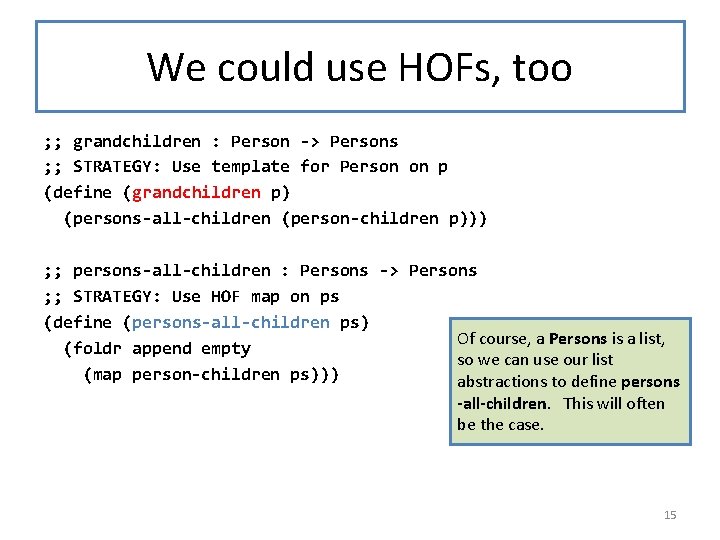 We could use HOFs, too

;; grandchildren : Person -> Persons
;; STRATEGY: Use template for Person on p
(define (grandchildren p)
  (persons-all-children (person-children p)))

;; persons-all-children : Persons -> Persons
;; STRATEGY: Use HOF map on ps
(define (persons-all-children ps)
  (foldr append empty
    (map person-children ps)))

Of course, a Persons is a list, so we can use our list abstractions to define persons -all-children. This will often be the case.

15